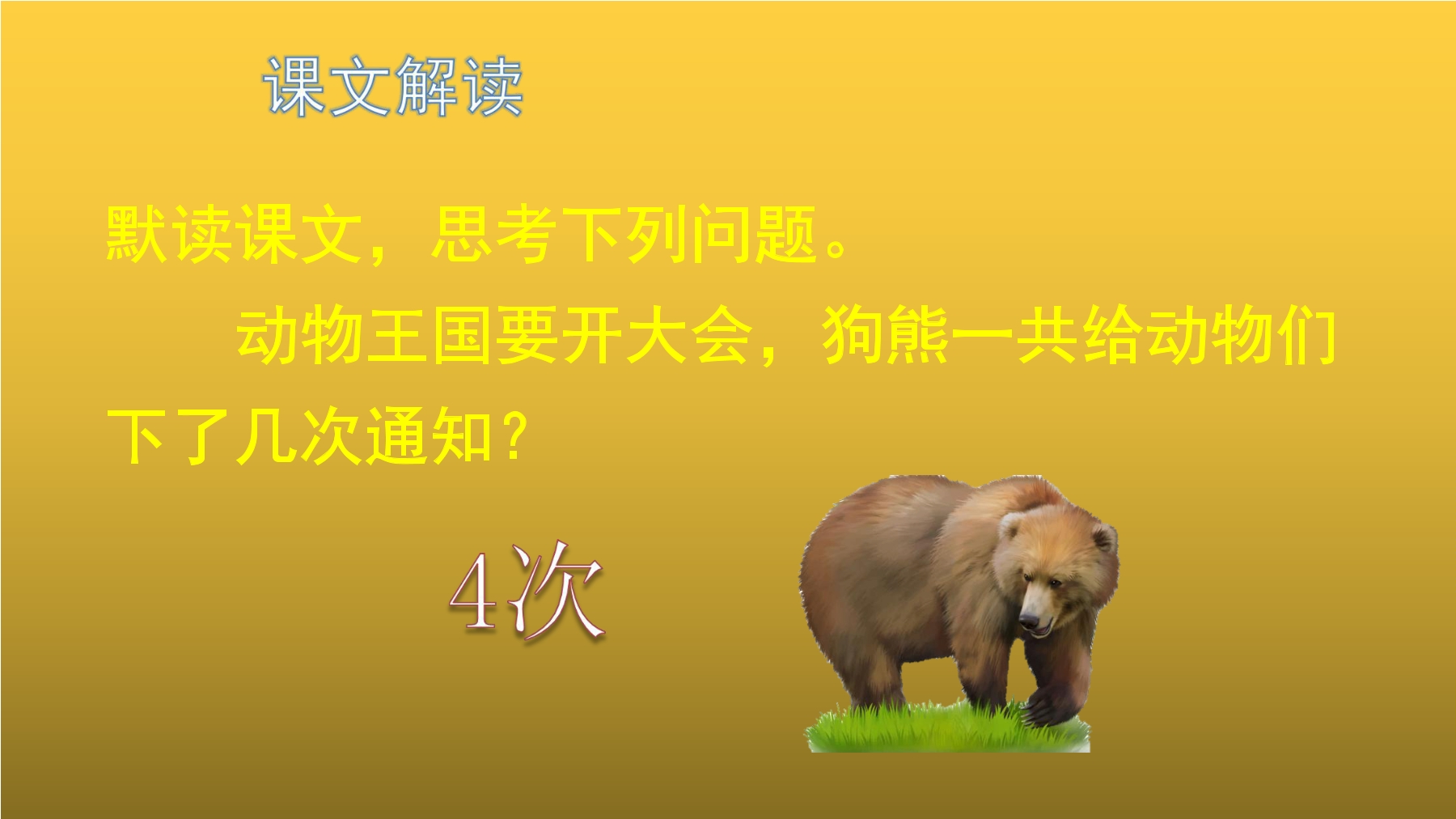 课文解读

默读课文，思考下列问题。

动物王国要开大会，狗熊一共给动物们下了几次通知？

4次